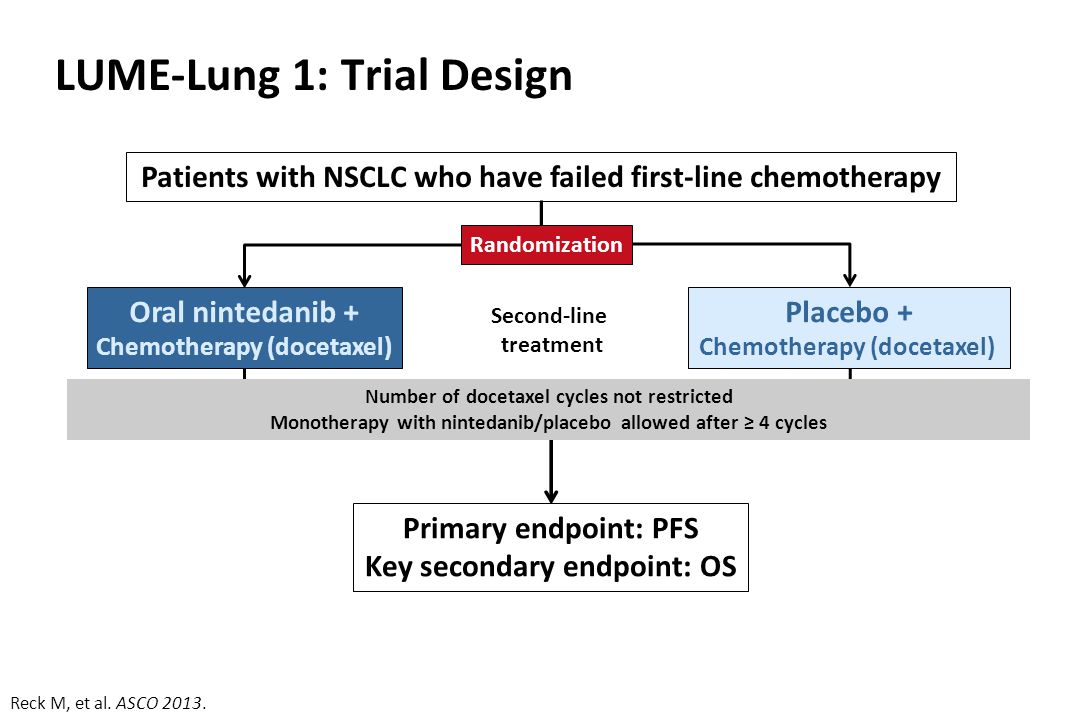 LUME-Lung 1: Trial Design

Patients with NSCLC who have failed first-line chemotherapy

Randomization

Oral nintedanib +
Chemotherapy (docetaxel)

Second-line treatment

Placebo +
Chemotherapy (docetaxel)

Number of docetaxel cycles not restricted
Monotherapy with nintedanib/placebo allowed after ≥ 4 cycles

Primary endpoint: PFS
Key secondary endpoint: OS

Reck M, et al. ASCO 2013.